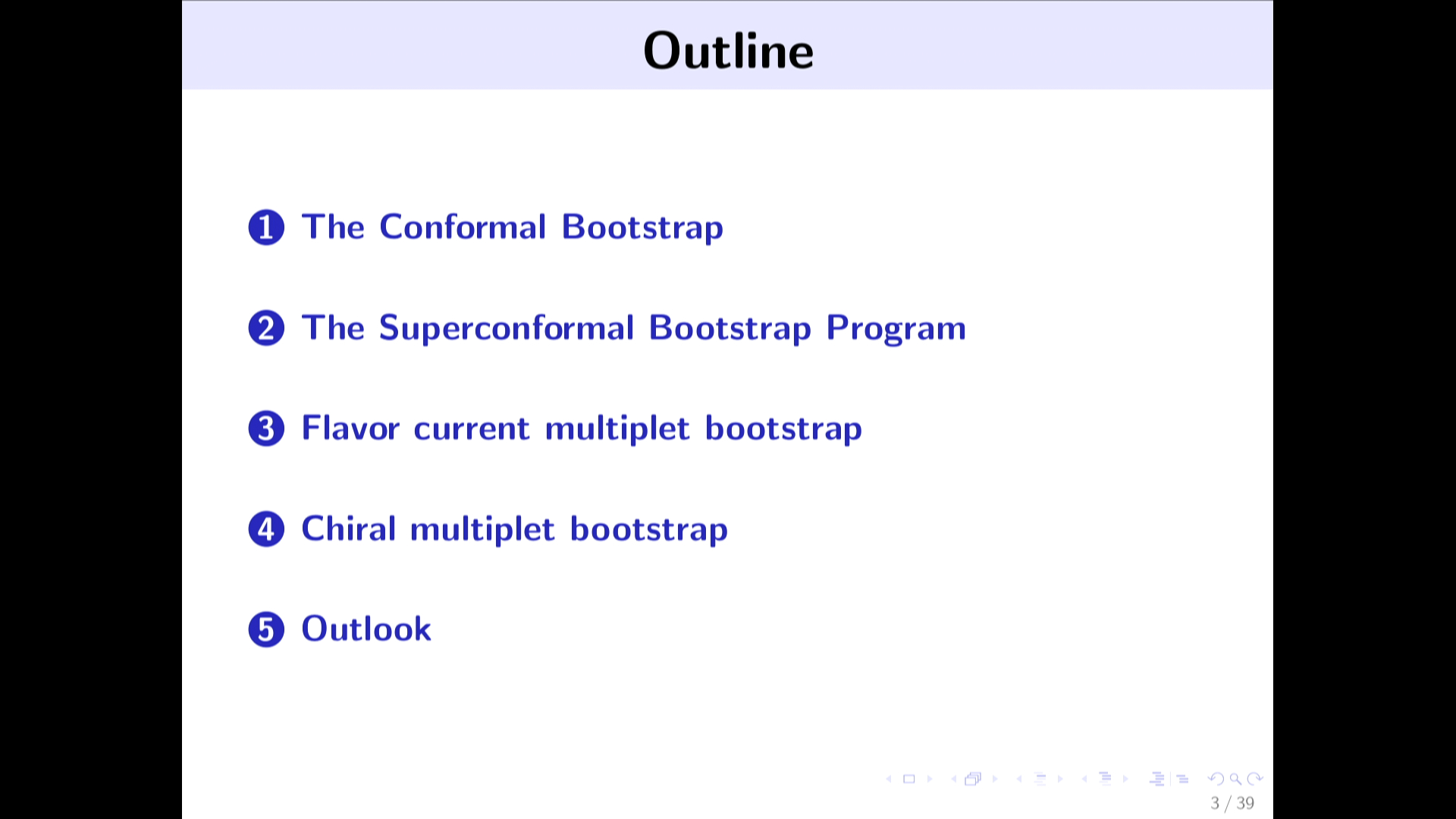 Outline

1 The Conformal Bootstrap

2 The Superconformal Bootstrap Program

3 Flavor current multiplet bootstrap

4 Chiral multiplet bootstrap

5 Outlook

3 / 39